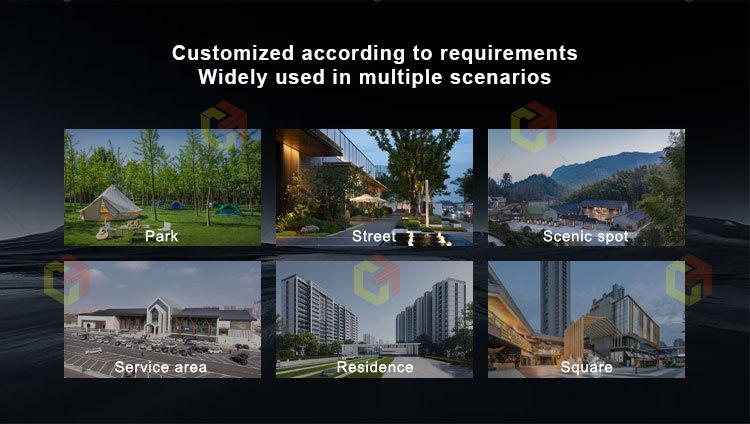 Customized according to requirements
Widely used in multiple scenarios

Park

Street

Scenic spot

Service area

Residence

Square